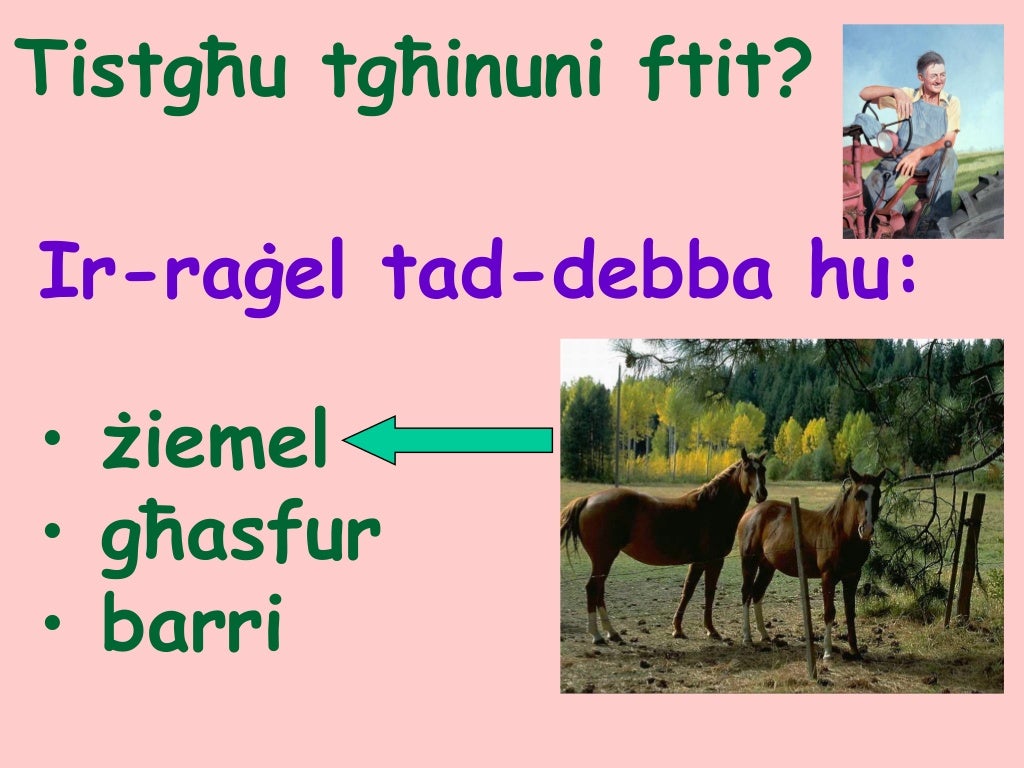 Tistgħu tgħinuni ftit?

Ir-raġel tad-debba hu:

• żiemel
• għasfur
• barri